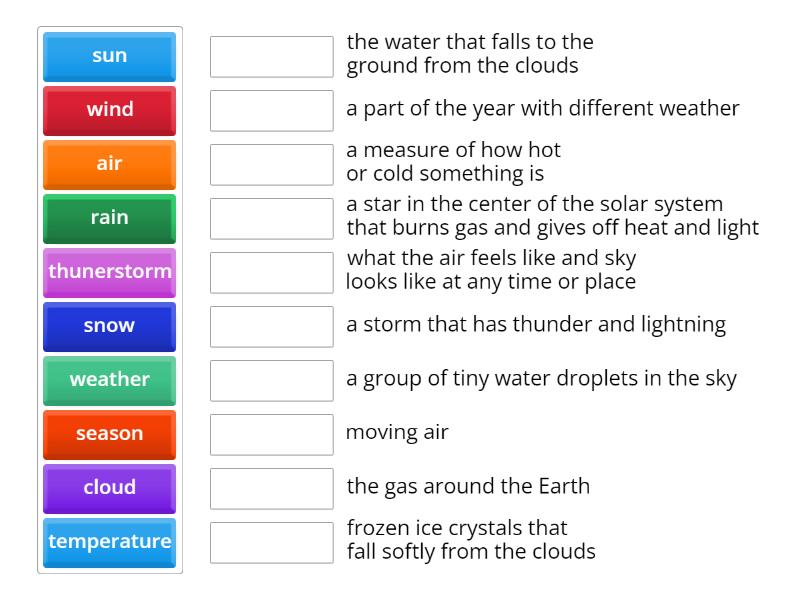 sun
wind
air
rain
thunerstorm
snow
weather
season
cloud
temperature

the water that falls to the ground from the clouds

a part of the year with different weather

a measure of how hot or cold something is

a star in the center of the solar system that burns gas and gives off heat and light

what the air feels like and sky looks like at any time or place

a storm that has thunder and lightning

a group of tiny water droplets in the sky

moving air

the gas around the Earth

frozen ice crystals that fall softly from the clouds